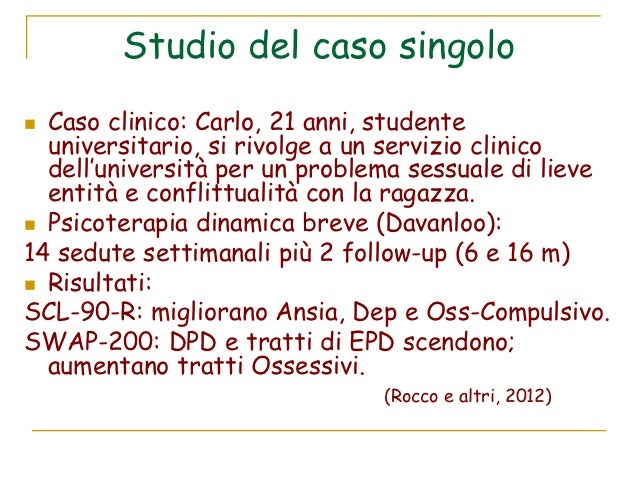 Studio del caso singolo

Caso clinico: Carlo, 21 anni, studente universitario, si rivolge a un servizio clinico dell'università per un problema sessuale di lieve entità e conflittualità con la ragazza.

Psicoterapia dinamica breve (Davanloo):
14 sedute settimanali più 2 follow-up (6 e 16 m)

Risultati:
SCL-90-R: migliorano Ansia, Dep e Oss-Compulsivo.
SWAP-200: DPD e tratti di EPD scendono; aumentano tratti Ossessivi.

(Rocco e altri, 2012)